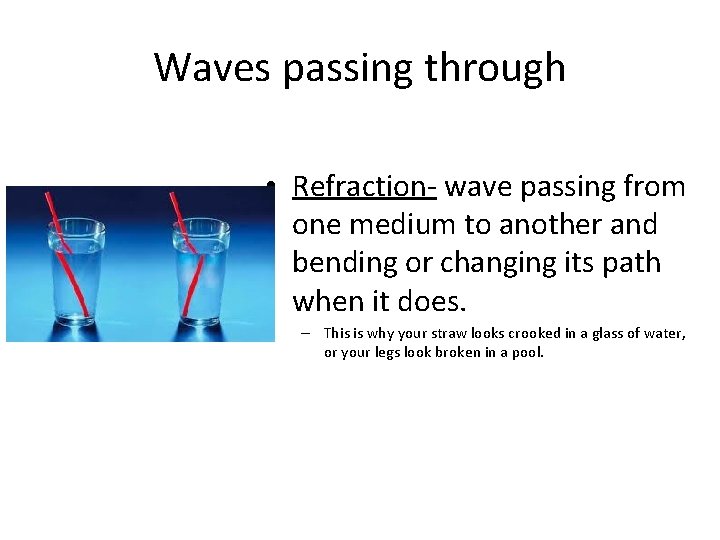 Waves passing through

• Refraction- wave passing from one medium to another and bending or changing its path when it does.

– This is why your straw looks crooked in a glass of water, or your legs look broken in a pool.